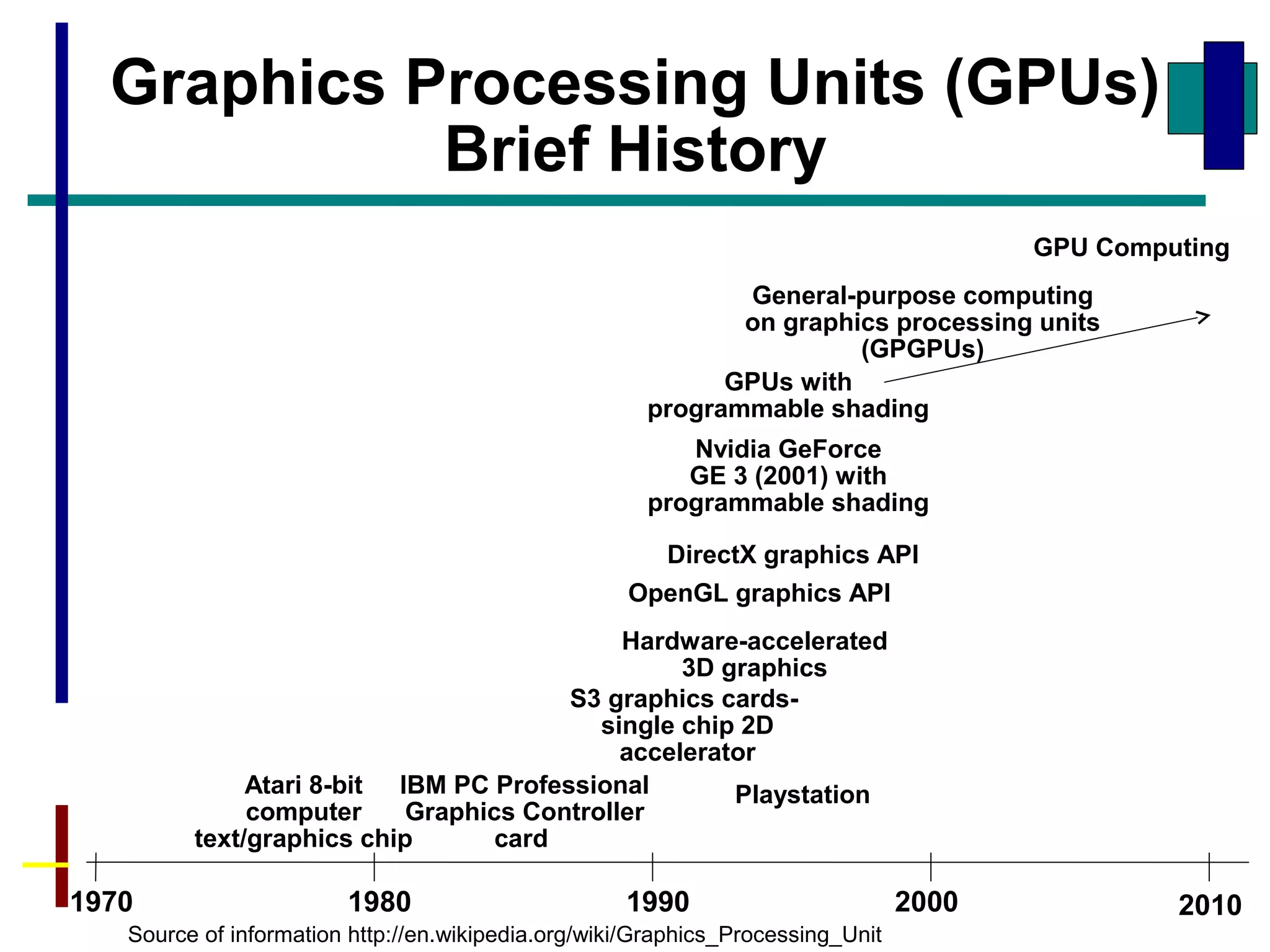 Graphics Processing Units (GPUs) Brief History

GPU Computing

General-purpose computing on graphics processing units (GPGPUs)

GPUs with programmable shading

Nvidia GeForce GE 3 (2001) with programmable shading

DirectX graphics API

OpenGL graphics API

Hardware-accelerated 3D graphics

S3 graphics cards- single chip 2D accelerator

Atari 8-bit computer text/graphics chip

IBM PC Professional Graphics Controller card

Playstation

1970

1980

1990

2000

2010

Source of information http://en.wikipedia.org/wiki/Graphics_Processing_Unit